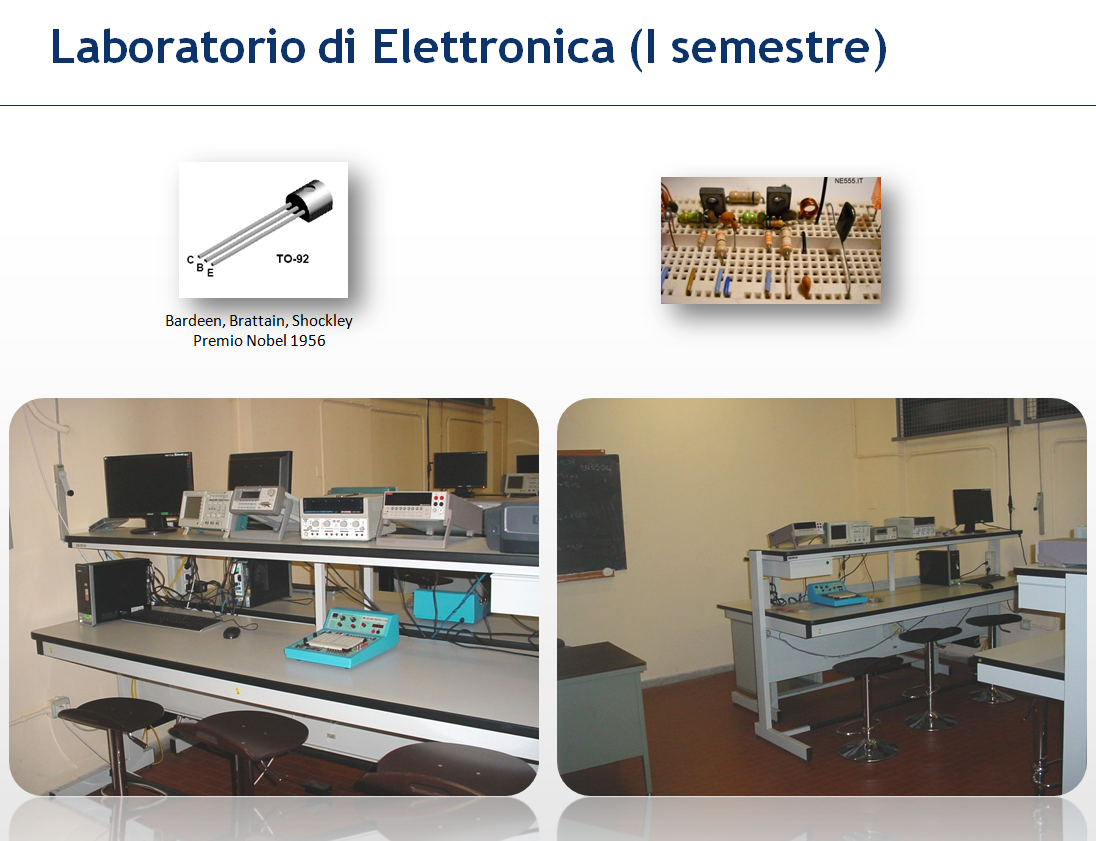 Laboratorio di Elettronica (I semestre)

C B E TO-92

Bardeen, Brattain, Shockley
Premio Nobel 1956

NE555.IT